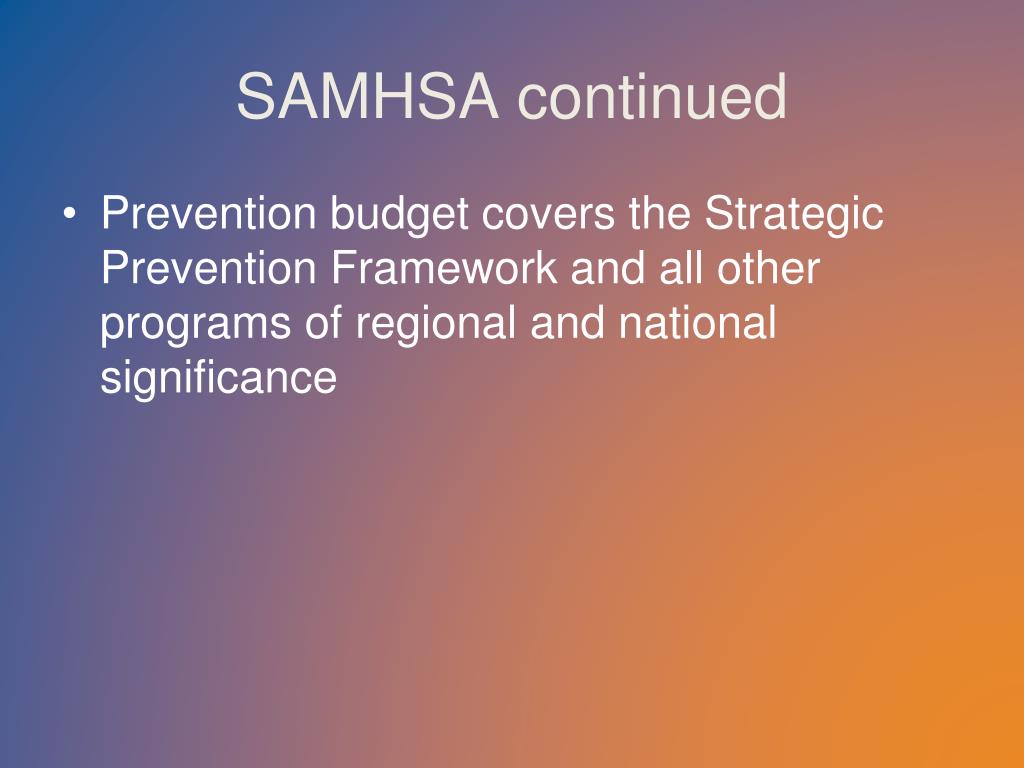 SAMHSA continued

• Prevention budget covers the Strategic Prevention Framework and all other programs of regional and national significance